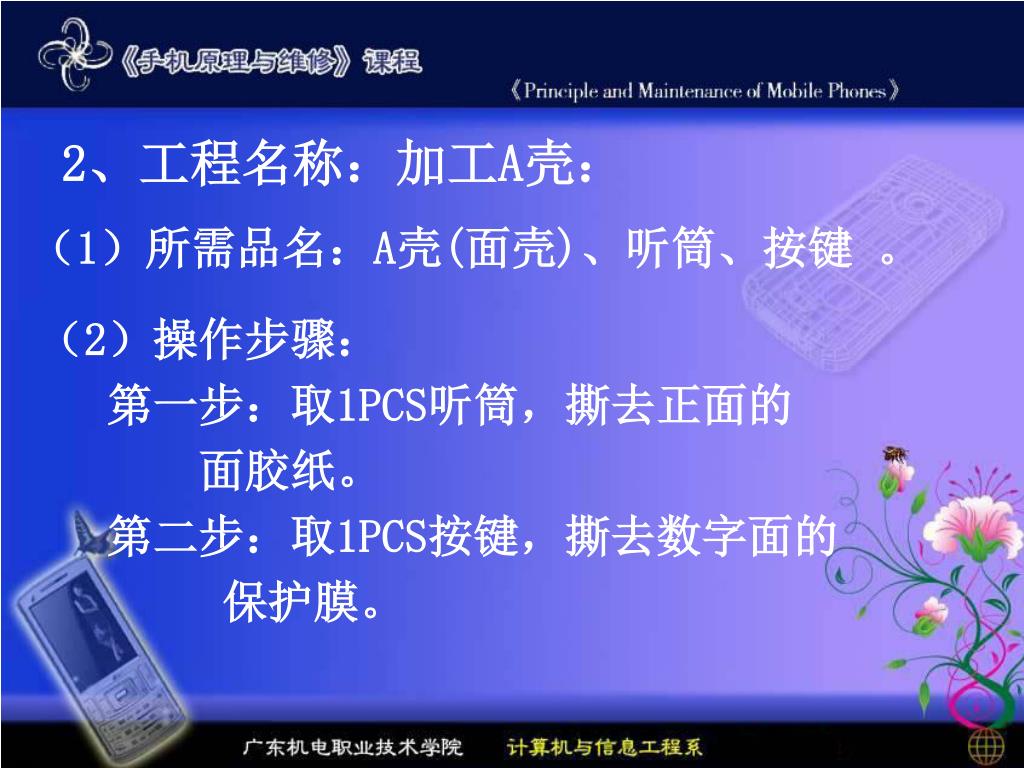 《手机原理与维修》课程

《Principle and Maintenance of Mobile Phones》

2、工程名称：加工A壳：

（1）所需品名：A壳(面壳)、听筒、按键 。

（2）操作步骤：

第一步：取1PCS听筒，撕去正面的面胶纸。

第二步：取1PCS按键，撕去数字面的保护膜。

广东机电职业技术学院 计算机与信息工程系